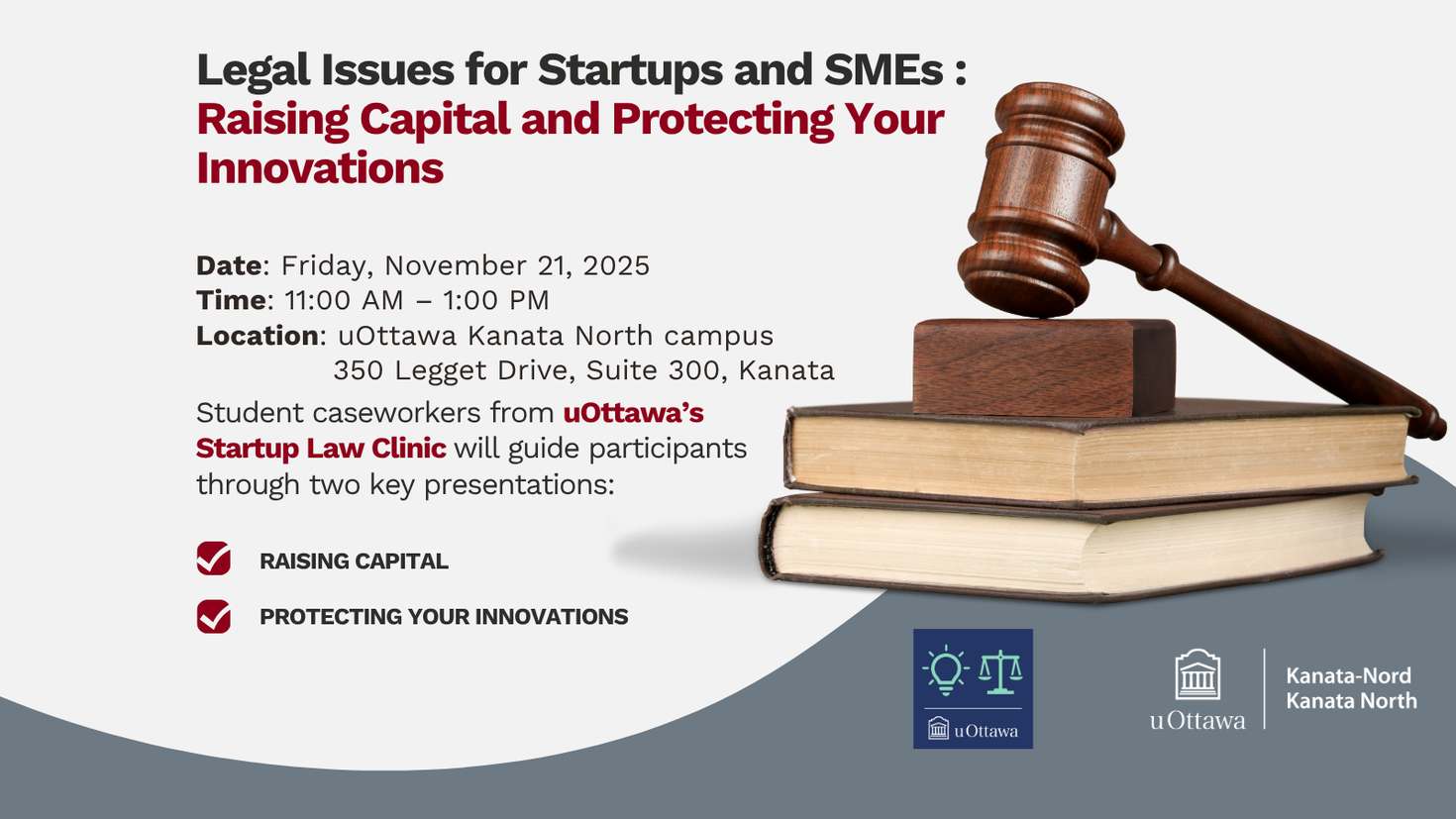 Legal Issues for Startups and SMEs :
Raising Capital and Protecting Your Innovations

Date: Friday, November 21, 2025
Time: 11:00 AM – 1:00 PM
Location: uOttawa Kanata North campus
350 Legget Drive, Suite 300, Kanata

Student caseworkers from uOttawa's Startup Law Clinic will guide participants through two key presentations:

RAISING CAPITAL

PROTECTING YOUR INNOVATIONS

uOttawa

uOttawa

Kanata-Nord
Kanata North